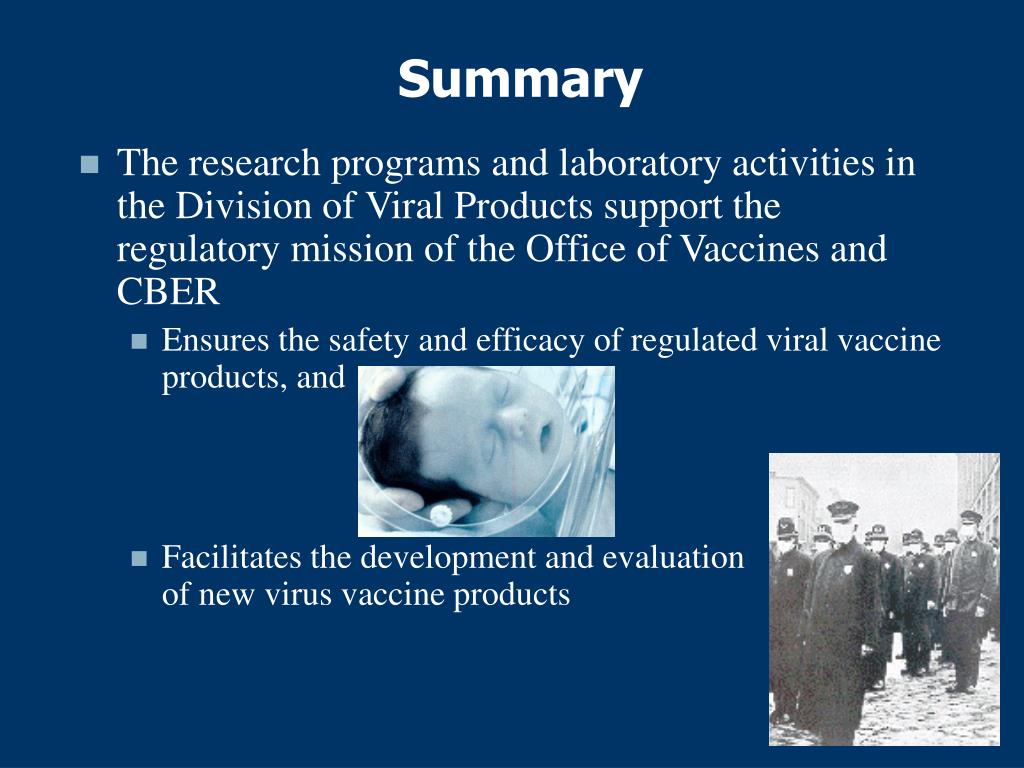 Summary

The research programs and laboratory activities in the Division of Viral Products support the regulatory mission of the Office of Vaccines and CBER

Ensures the safety and efficacy of regulated viral vaccine products, and

Facilitates the development and evaluation of new virus vaccine products